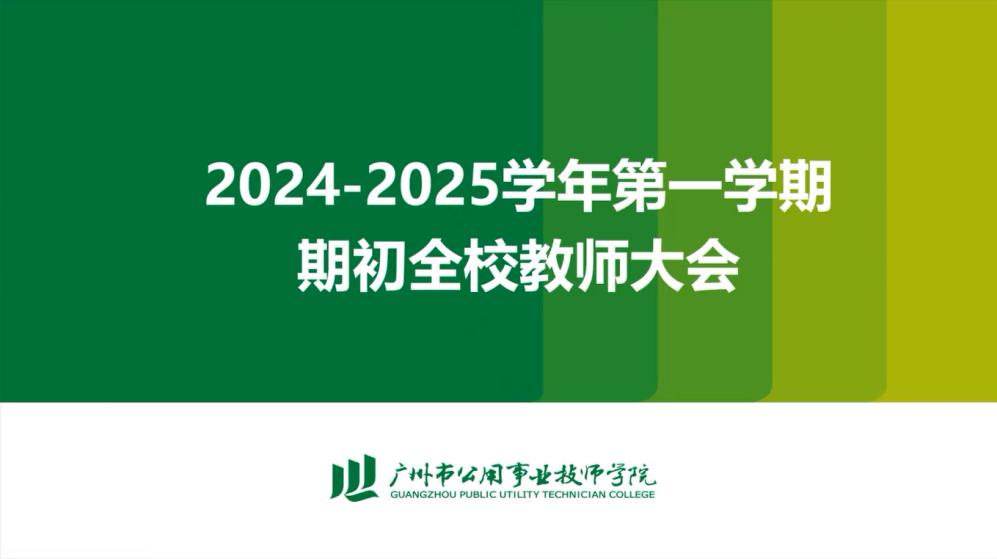 2024-2025学年第一学期
期初全校教师大会

广州市公用事业技师学院
GUANGZHOU PUBLIC UTILITY TECHNICIAN COLLEGE